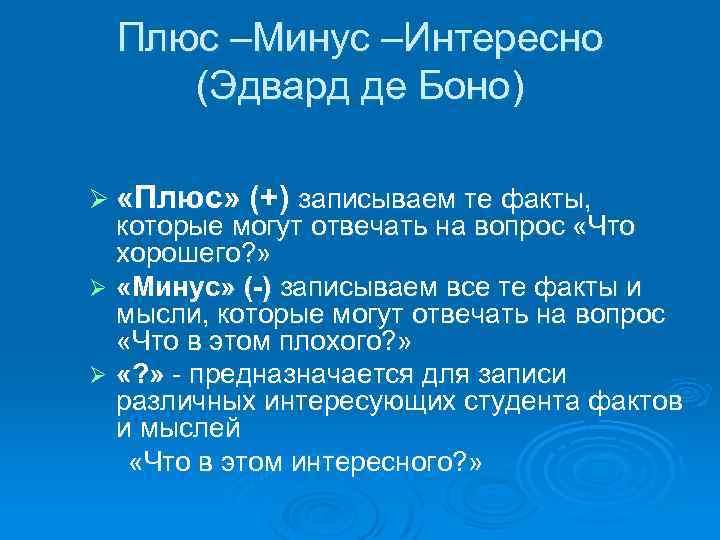 Плюс –Минус –Интересно (Эдвард де Боно)

➢ «Плюс» (+) записываем те факты, которые могут отвечать на вопрос «Что хорошего?»

➢ «Минус» (-) записываем все те факты и мысли, которые могут отвечать на вопрос «Что в этом плохого?»

➢ «?» - предназначается для записи различных интересующих студента фактов и мыслей

«Что в этом интересного?»